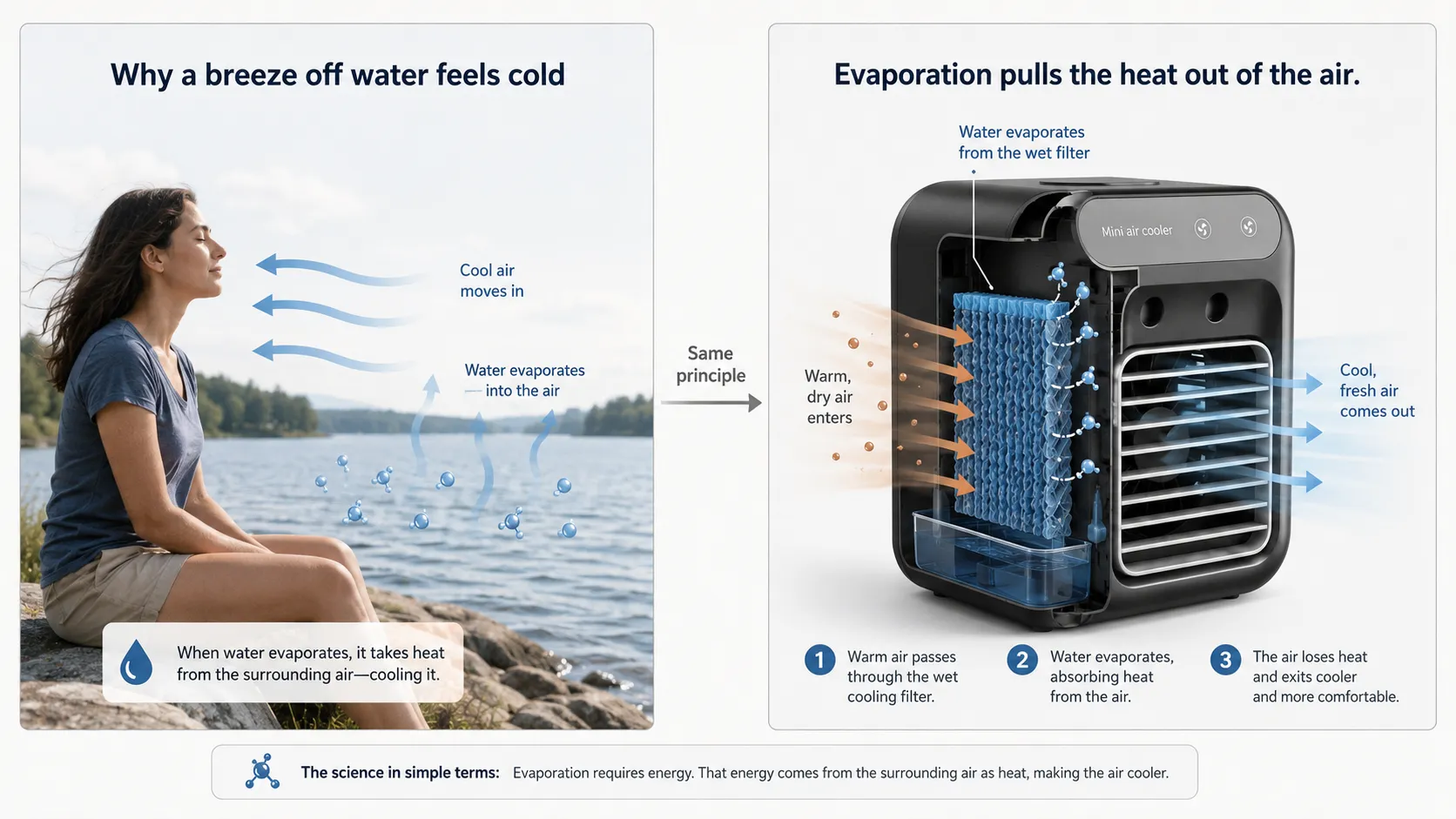 Why a breeze off water feels cold

Cool air moves in

Water evaporates into the air

When water evaporates, it takes heat from the surrounding air—cooling it.

Same principle

Evaporation pulls the heat out of the air.

Water evaporates from the wet filter

Mini air cooler

Warm, dry air enters

Cool, fresh air comes out

1 Warm air passes through the wet cooling filter.

2 Water evaporates, absorbing heat from the air.

3 The air loses heat and exits cooler and more comfortable.

The science in simple terms: Evaporation requires energy. That energy comes from the surrounding air as heat, making the air cooler.